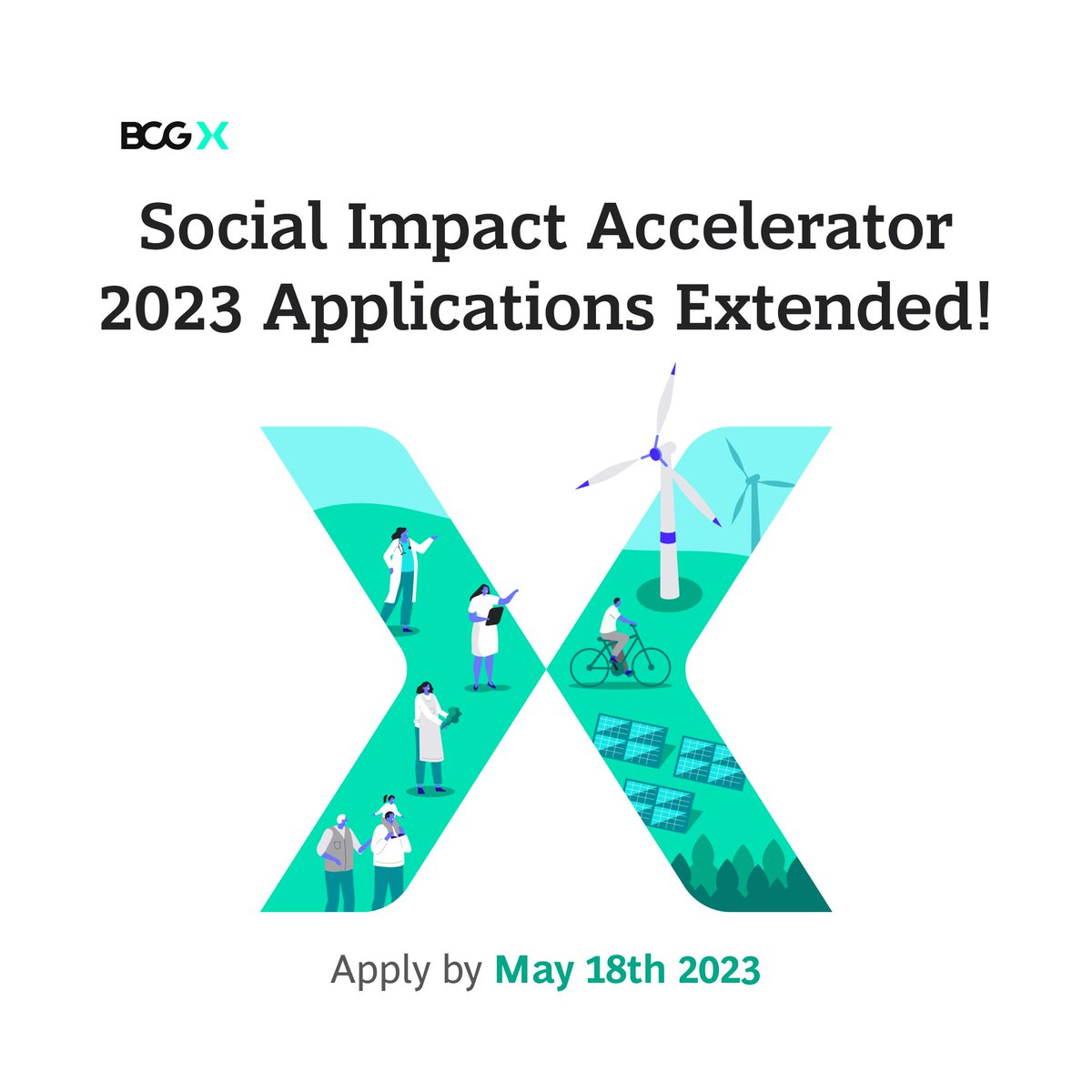 BCG X

Social Impact Accelerator 2023 Applications Extended!

Apply by May 18th 2023